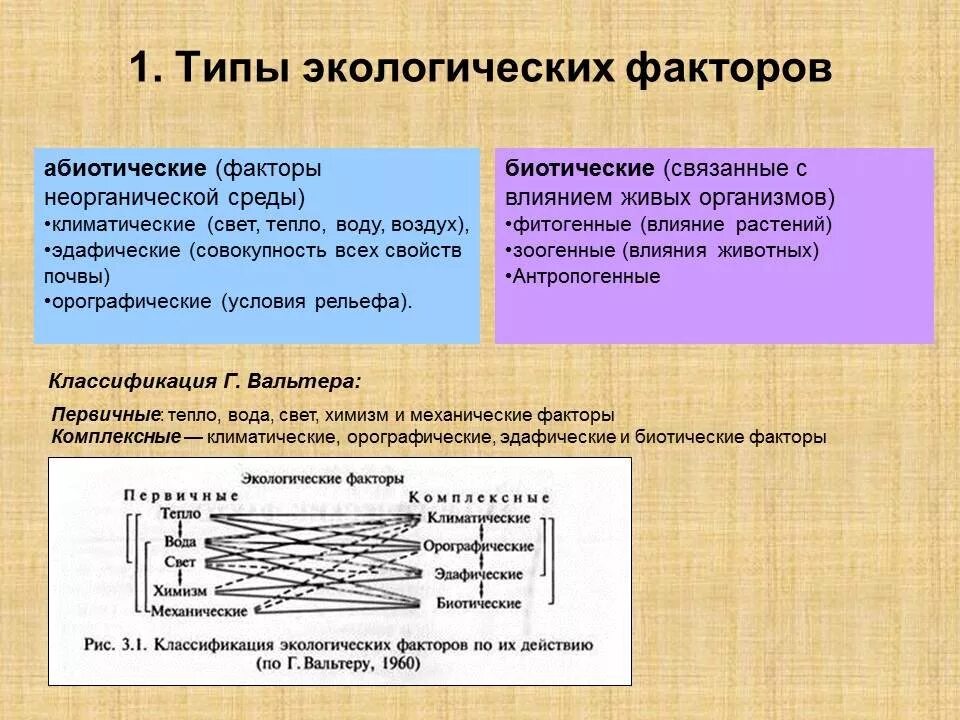 1. Типы экологических факторов

абиотические (факторы неорганической среды)
•климатические (свет, тепло, воду, воздух),
•эдафические (совокупность всех свойств почвы)
•орографические (условия рельефа).

биотические (связанные с влиянием живых организмов)
•фитогенные (влияние растений)
•зоогенные (влияния животных)
•Антропогенные

Классификация Г. Вальтера:

Первичные: тепло, вода, свет, химизм и механические факторы
Комплексные — климатические, орографические, эдафические и биотические факторы

Экологические факторы
Первичные
Тепло
Вода
Свет
Химизм
Механические
Комплексные
Климатические
Орографические
Эдафические
Биотические

Рис. 3.1. Классификация экологических факторов по их действию (по Г. Вальтеру, 1960)